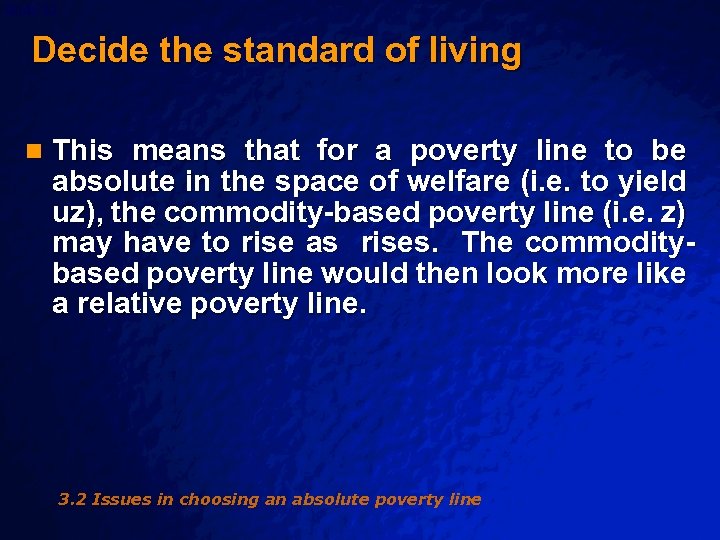 Decide the standard of living

This means that for a poverty line to be absolute in the space of welfare (i.e. to yield uz), the commodity-based poverty line (i.e. z) may have to rise as rises. The commodity-based poverty line would then look more like a relative poverty line.

3.2 Issues in choosing an absolute poverty line